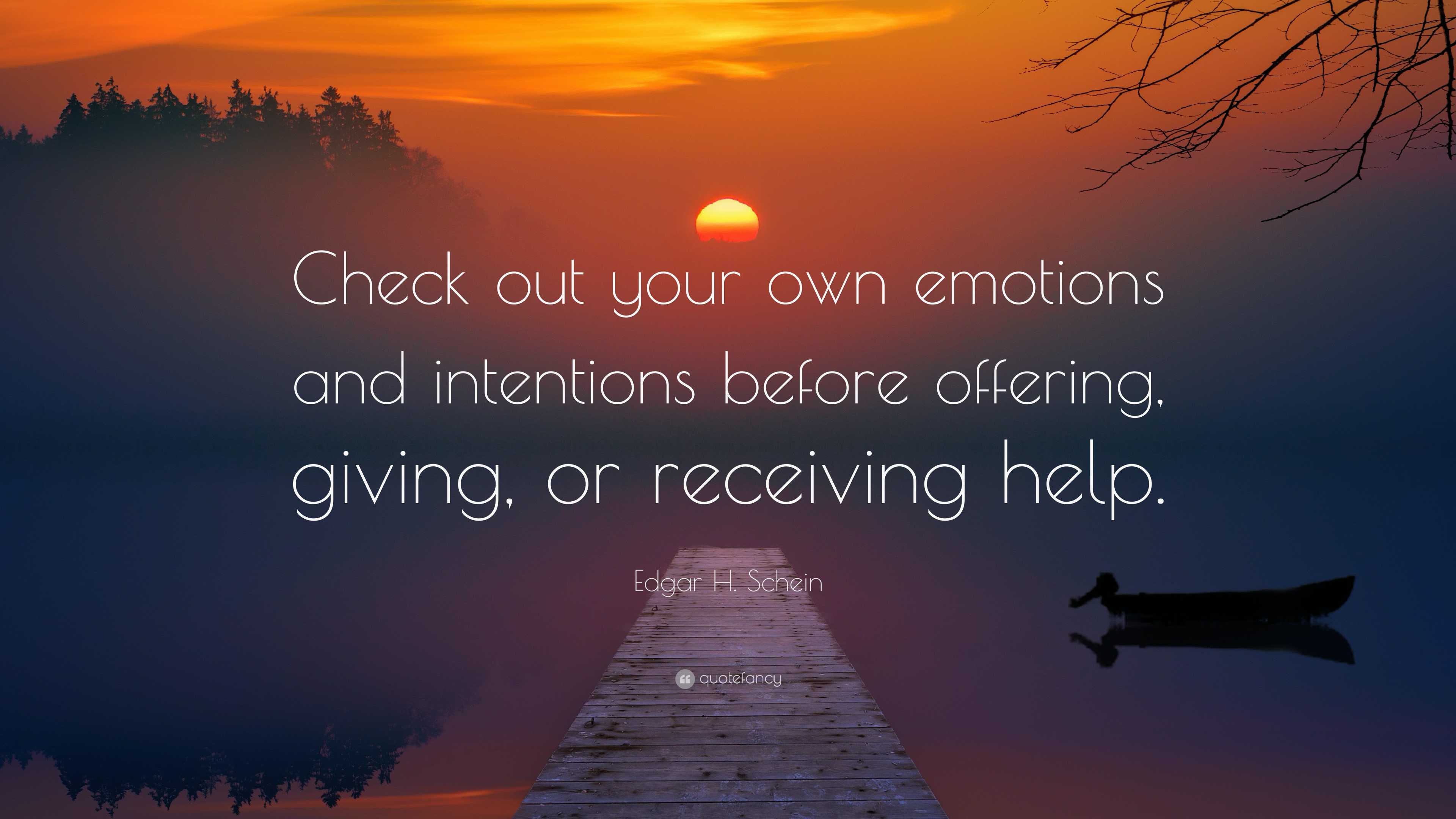 Check out your own emotions and intentions before offering, giving, or receiving help.

Edgar H. Schein

quotefancy